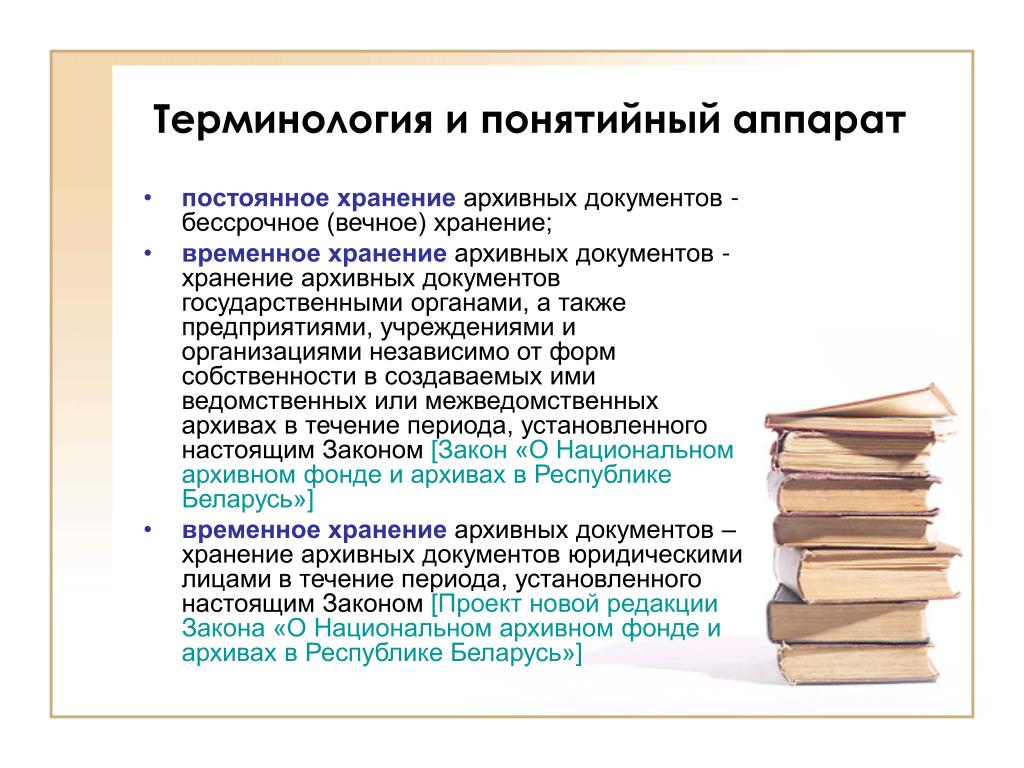 Терминология и понятийный аппарат

• постоянное хранение архивных документов - бессрочное (вечное) хранение;

• временное хранение архивных документов - хранение архивных документов государственными органами, а также предприятиями, учреждениями и организациями независимо от форм собственности в создаваемых ими ведомственных или межведомственных архивах в течение периода, установленного настоящим Законом [Закон «О Национальном архивном фонде и архивах в Республике Беларусь»]

• временное хранение архивных документов – хранение архивных документов юридическими лицами в течение периода, установленного настоящим Законом [Проект новой редакции Закона «О Национальном архивном фонде и архивах в Республике Беларусь»]